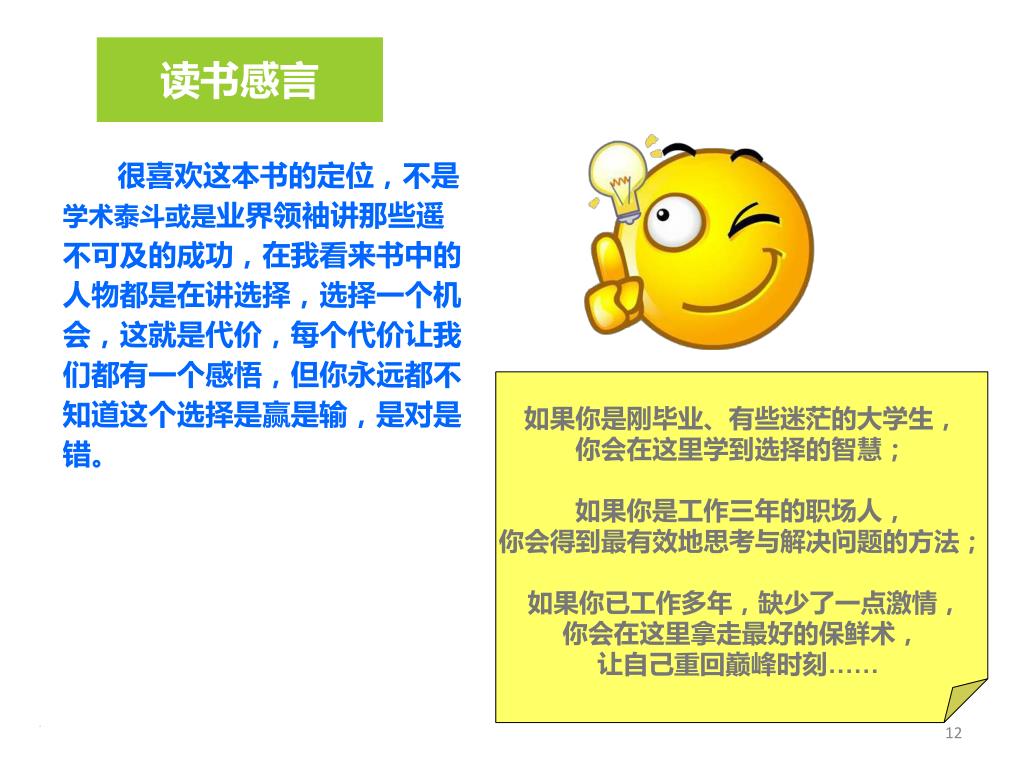 读书感言

很喜欢这本书的定位，不是学术泰斗或是业界领袖讲那些遥不可及的成功，在我看来书中的人物都是在讲选择，选择一个机会，这就是代价，每个代价让我们都有一个感悟，但你永远都不知道这个选择是赢是输，是对是错。

如果你是刚毕业、有些迷茫的大学生，
你会在这里学到选择的智慧；

如果你是工作三年的职场人，
你会得到最有效地思考与解决问题的方法；

如果你已工作多年，缺少了一点激情，
你会在这里拿走最好的保鲜术，
让自己重回巅峰时刻……

12